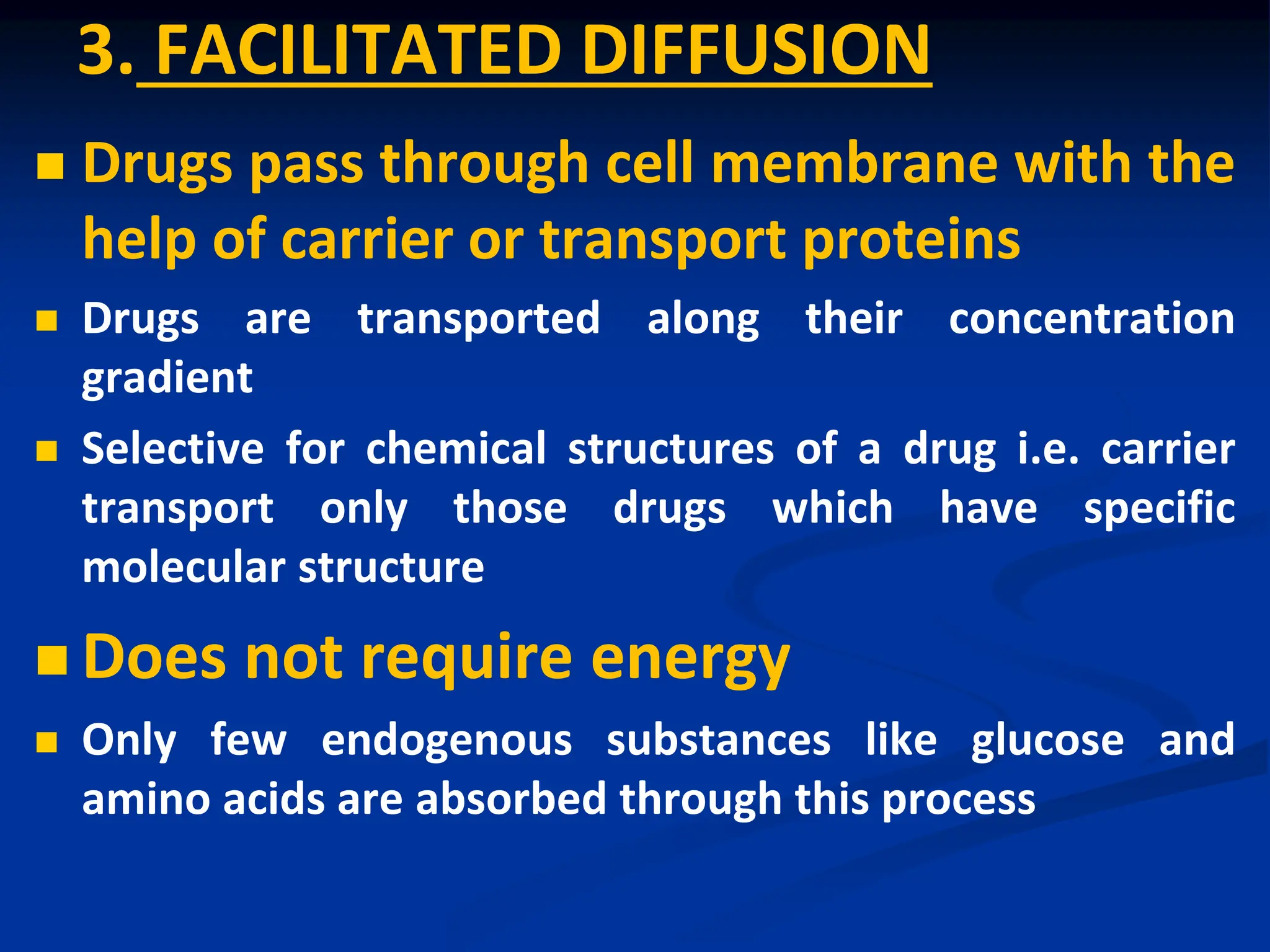 3. FACILITATED DIFFUSION

- Drugs pass through cell membrane with the help of carrier or transport proteins
- Drugs are transported along their concentration gradient
- Selective for chemical structures of a drug i.e. carrier transport only those drugs which have specific molecular structure
- Does not require energy
- Only few endogenous substances like glucose and amino acids are absorbed through this process